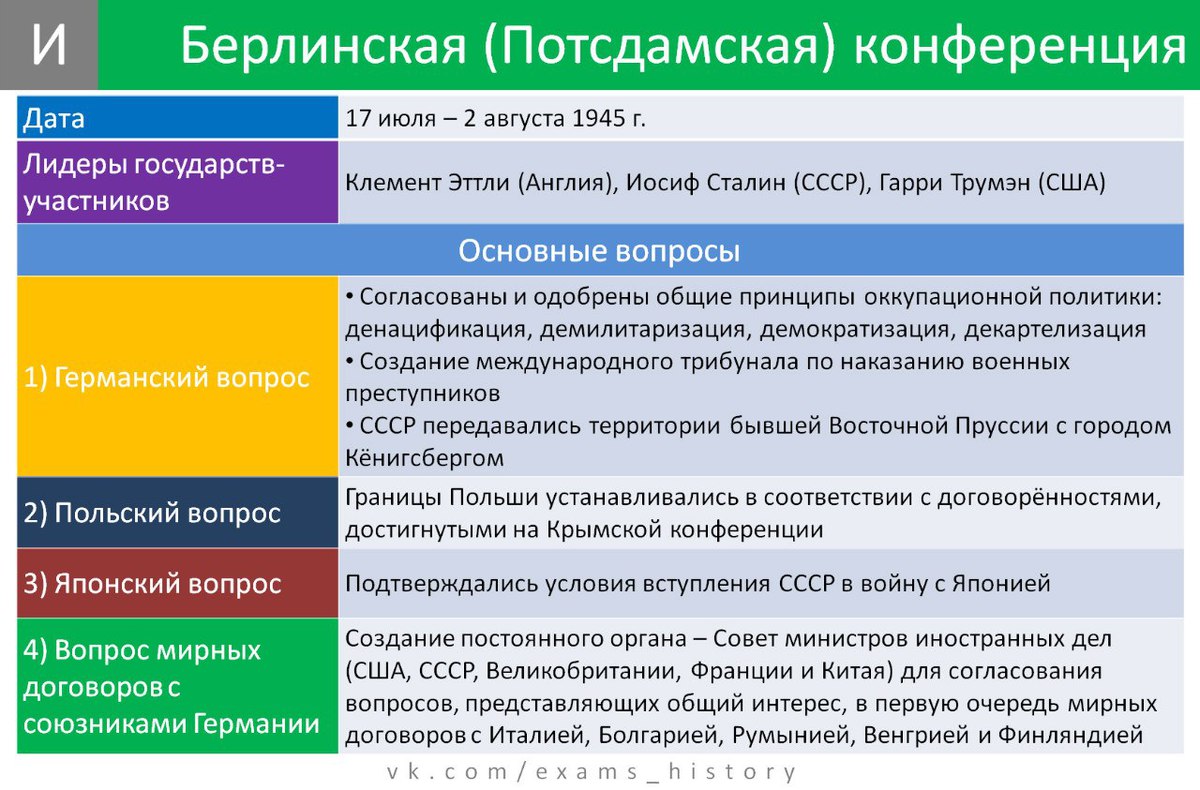 И Берлинская (Потсдамская) конференция

| Дата | 17 июля – 2 августа 1945 г. |
|---|---|
| Лидеры государств-участников | Клемент Эттли (Англия), Иосиф Сталин (СССР), Гарри Трумэн (США) |
| Основные вопросы | |
| 1) Германский вопрос | • Согласованы и одобрены общие принципы оккупационной политики: денацификация, демилитаризация, демократизация, декартелизация • Создание международного трибунала по наказанию военных преступников • СССР передавались территории бывшей Восточной Пруссии с городом Кёнигсбергом |
| 2) Польский вопрос | Границы Польши устанавливались в соответствии с договорённостями, достигнутыми на Крымской конференции |
| 3) Японский вопрос | Подтверждались условия вступления СССР в войну с Японией |
| 4) Вопрос мирных договоров с союзниками Германии | Создание постоянного органа – Совет министров иностранных дел (США, СССР, Великобритании, Франции и Китая) для согласования вопросов, представляющих общий интерес, в первую очередь мирных договоров с Италией, Болгарией, Румынией, Венгрией и Финляндией |

vk.com/exams_history